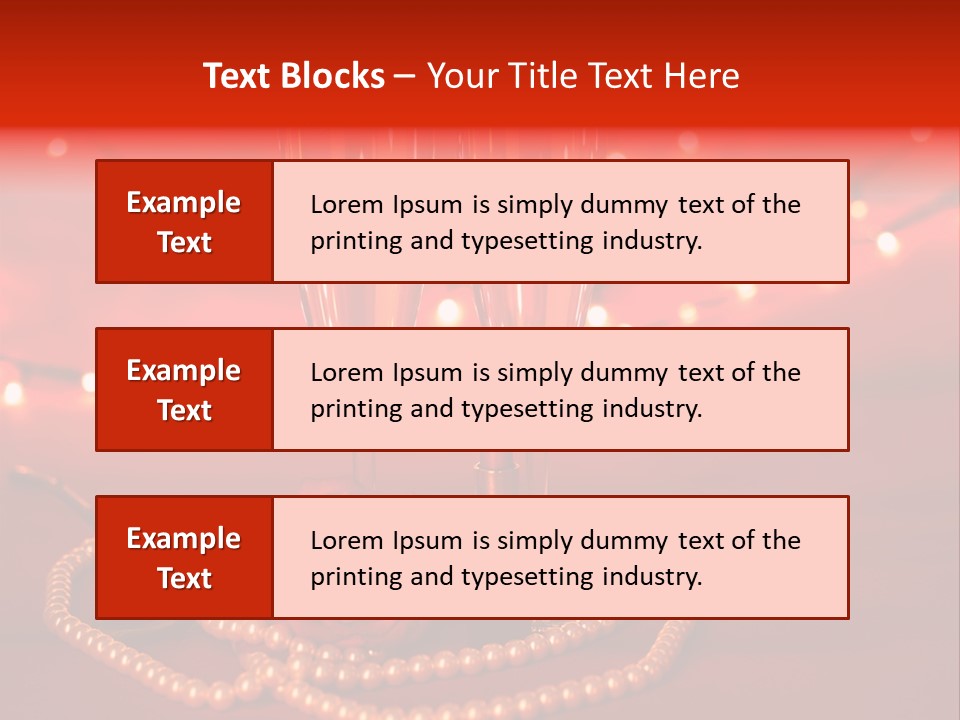 Text Blocks – Your Title Text Here

Example Text

Lorem Ipsum is simply dummy text of the printing and typesetting industry.

Example Text

Lorem Ipsum is simply dummy text of the printing and typesetting industry.

Example Text

Lorem Ipsum is simply dummy text of the printing and typesetting industry.